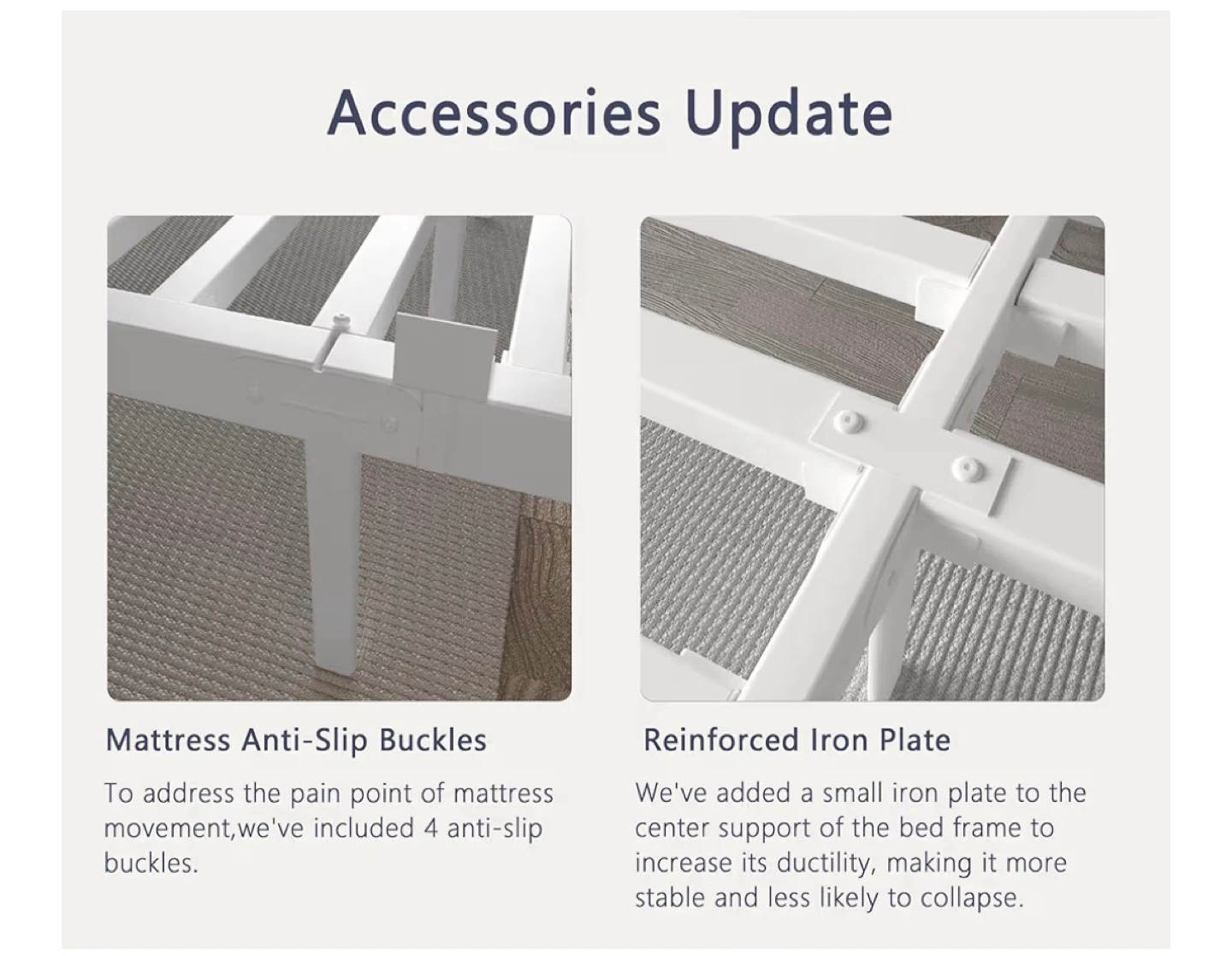 Accessories Update

Mattress Anti-Slip Buckles

To address the pain point of mattress movement,we've included 4 anti-slip buckles.

Reinforced Iron Plate

We've added a small iron plate to the center support of the bed frame to increase its ductility, making it more stable and less likely to collapse.